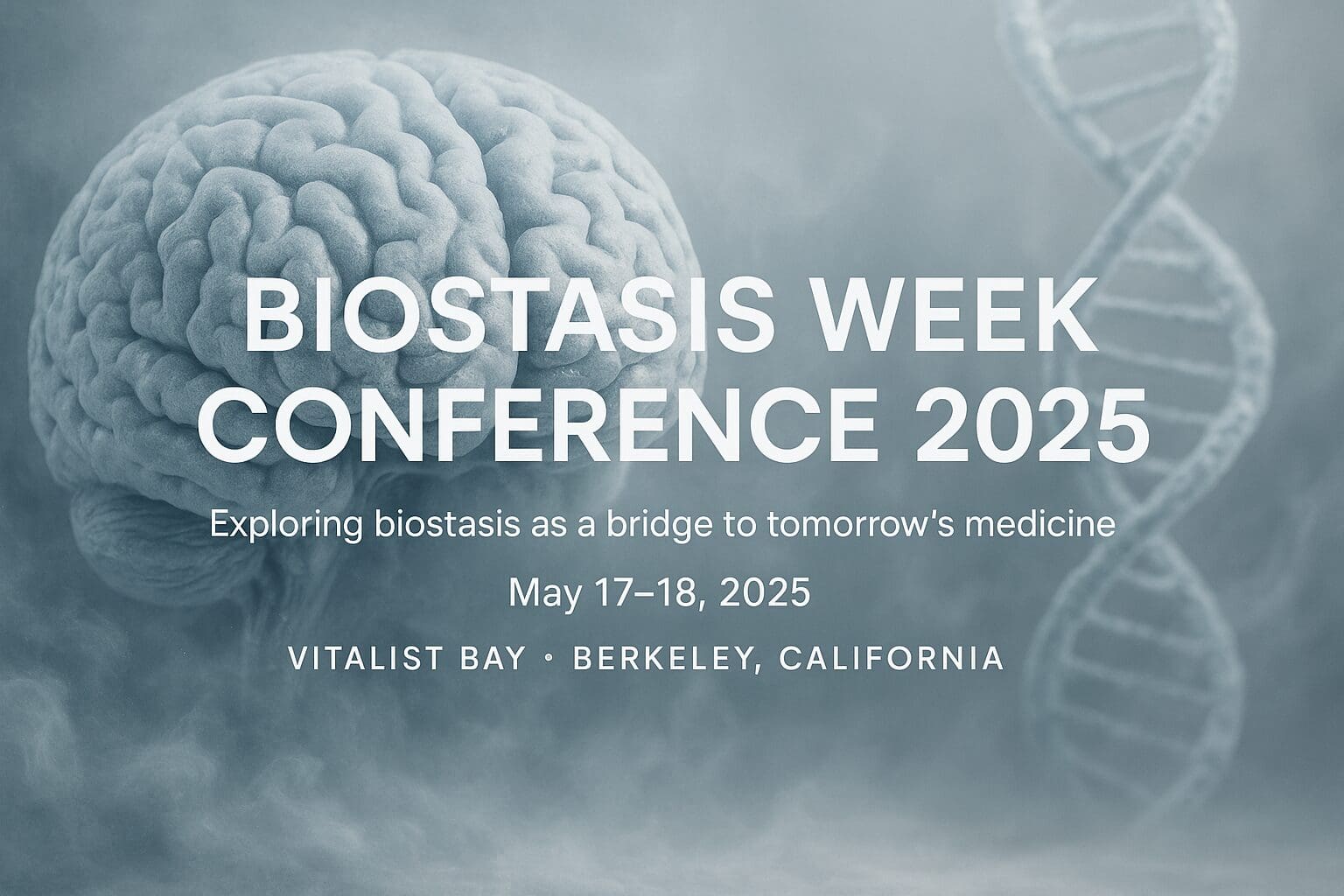 BIOSTASIS WEEK CONFERENCE 2025

Exploring biostasis as a bridge to tomorrow's medicine

May 17–18, 2025

VITALIST BAY • BERKELEY, CALIFORNIA